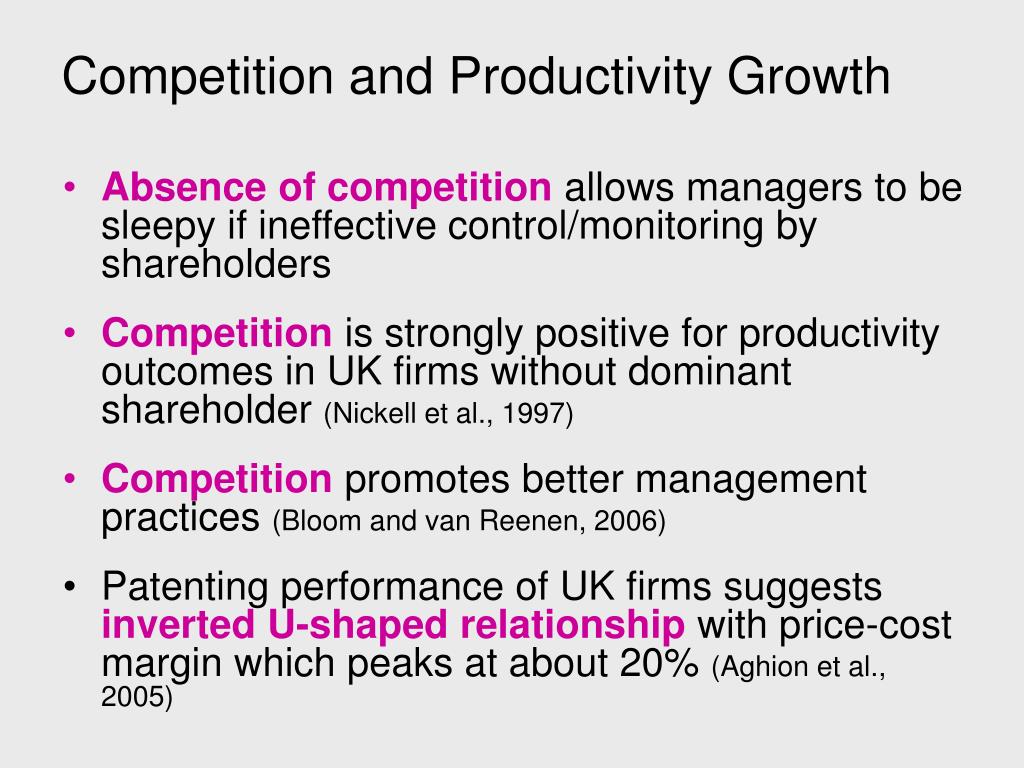 Competition and Productivity Growth

• Absence of competition allows managers to be sleepy if ineffective control/monitoring by shareholders

• Competition is strongly positive for productivity outcomes in UK firms without dominant shareholder (Nickell et al., 1997)

• Competition promotes better management practices (Bloom and van Reenen, 2006)

• Patenting performance of UK firms suggests inverted U-shaped relationship with price-cost margin which peaks at about 20% (Aghion et al., 2005)